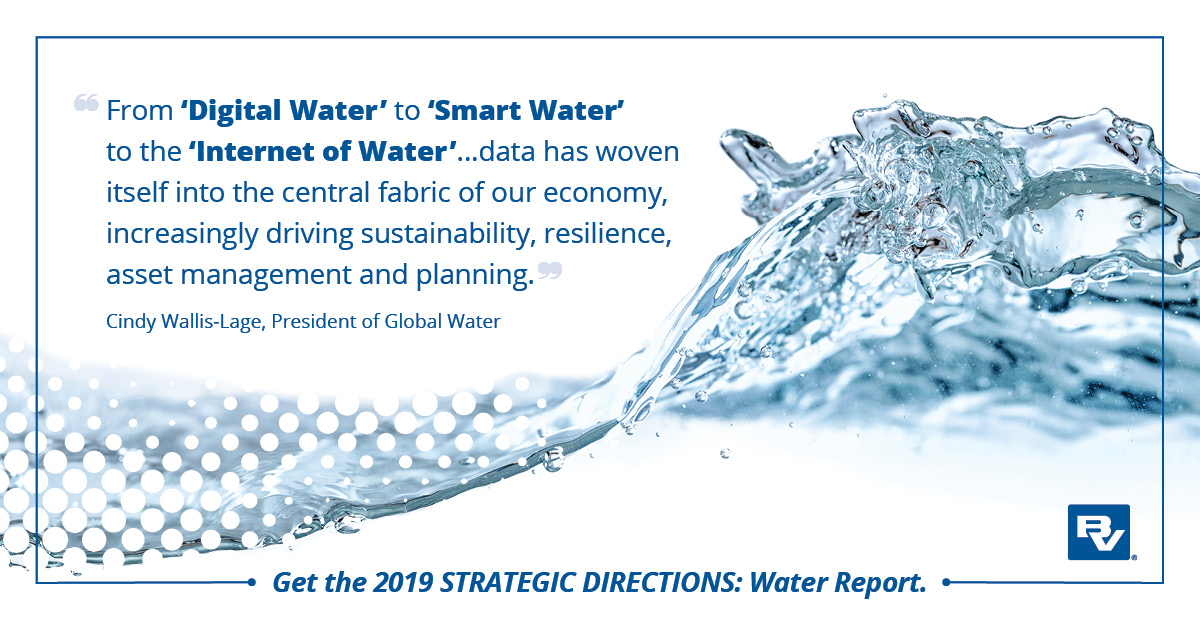 “From ‘Digital Water’ to ‘Smart Water’ to the ‘Internet of Water’…data has woven itself into the central fabric of our economy, increasingly driving sustainability, resilience, asset management and planning.”

Cindy Wallis-Lage, President of Global Water

BV

Get the 2019 STRATEGIC DIRECTIONS: Water Report.